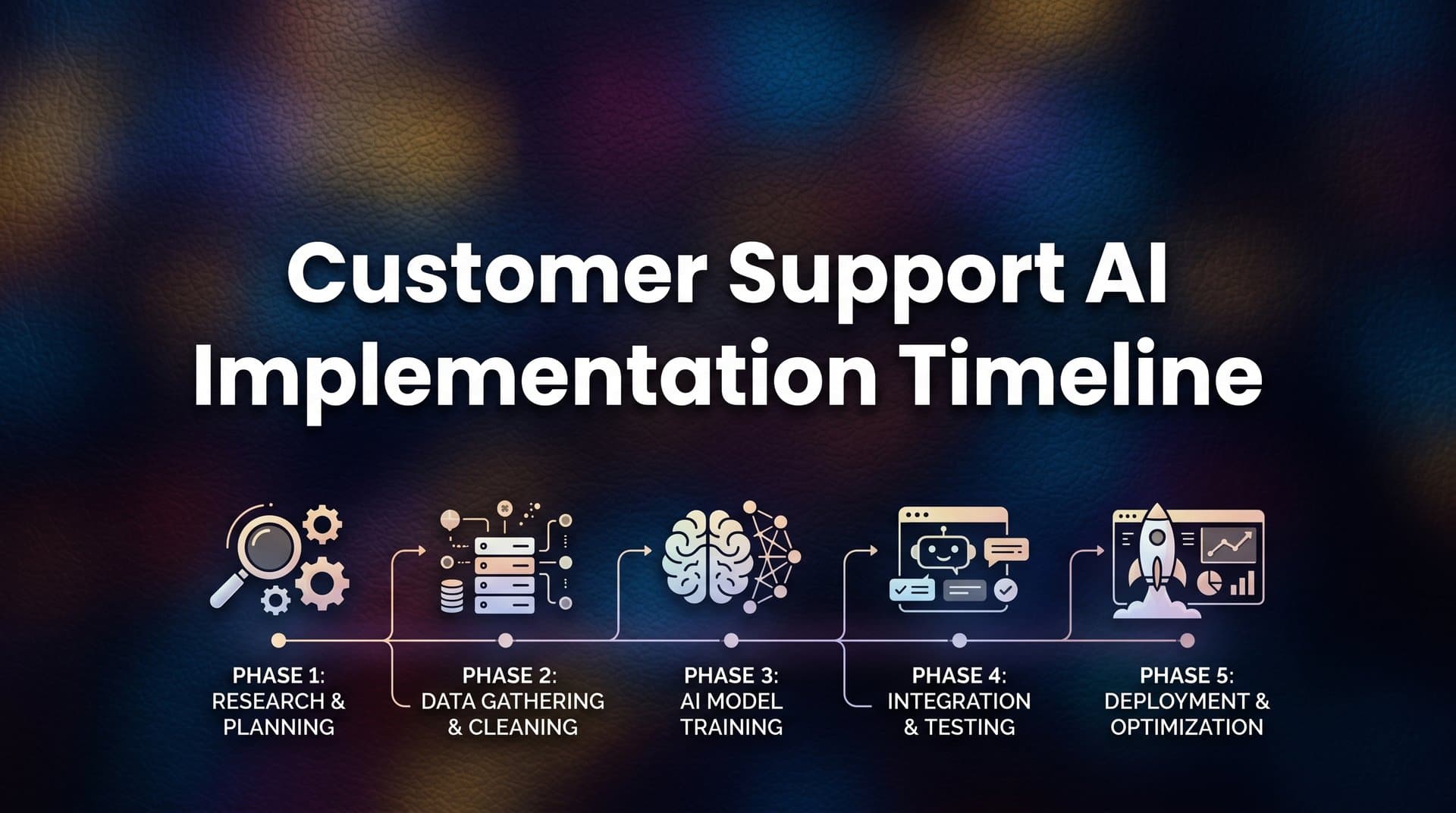 Customer Support AI Implementation Timeline

PHASE 1: RESEARCH & PLANNING

PHASE 2: DATA GATHERING & CLEANING

PHASE 3: AI MODEL TRAINING

PHASE 4: INTEGRATION & TESTING

PHASE 5: DEPLOYMENT & OPTIMIZATION